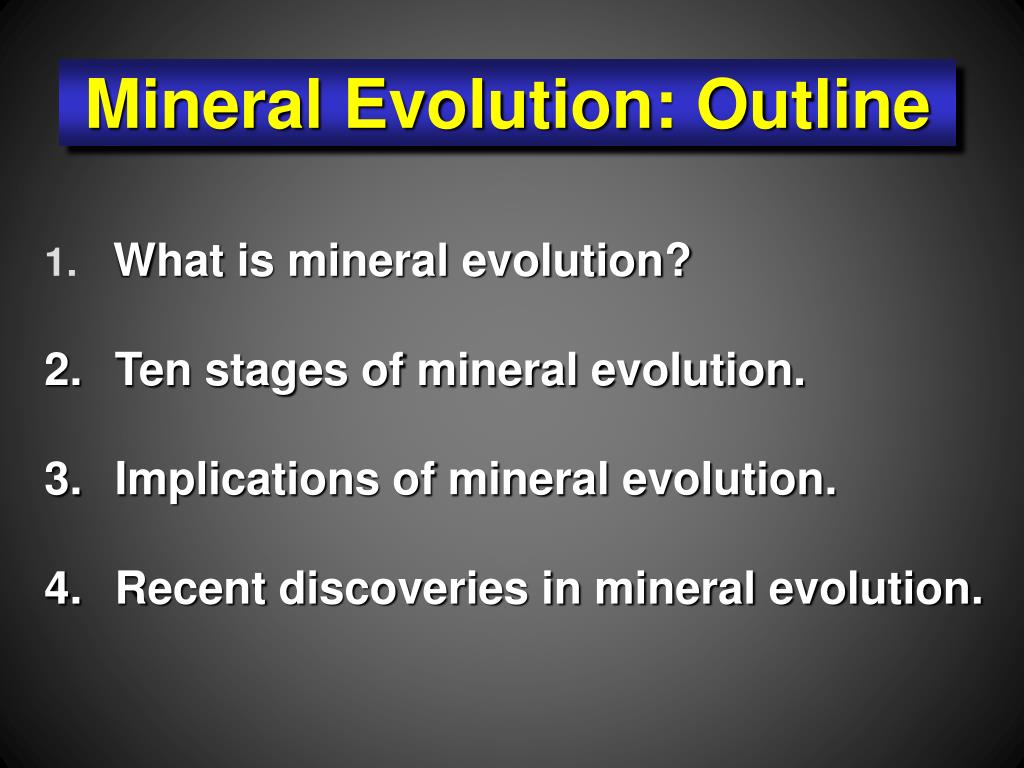 Mineral Evolution: Outline

1. What is mineral evolution?

2. Ten stages of mineral evolution.

3. Implications of mineral evolution.

4. Recent discoveries in mineral evolution.